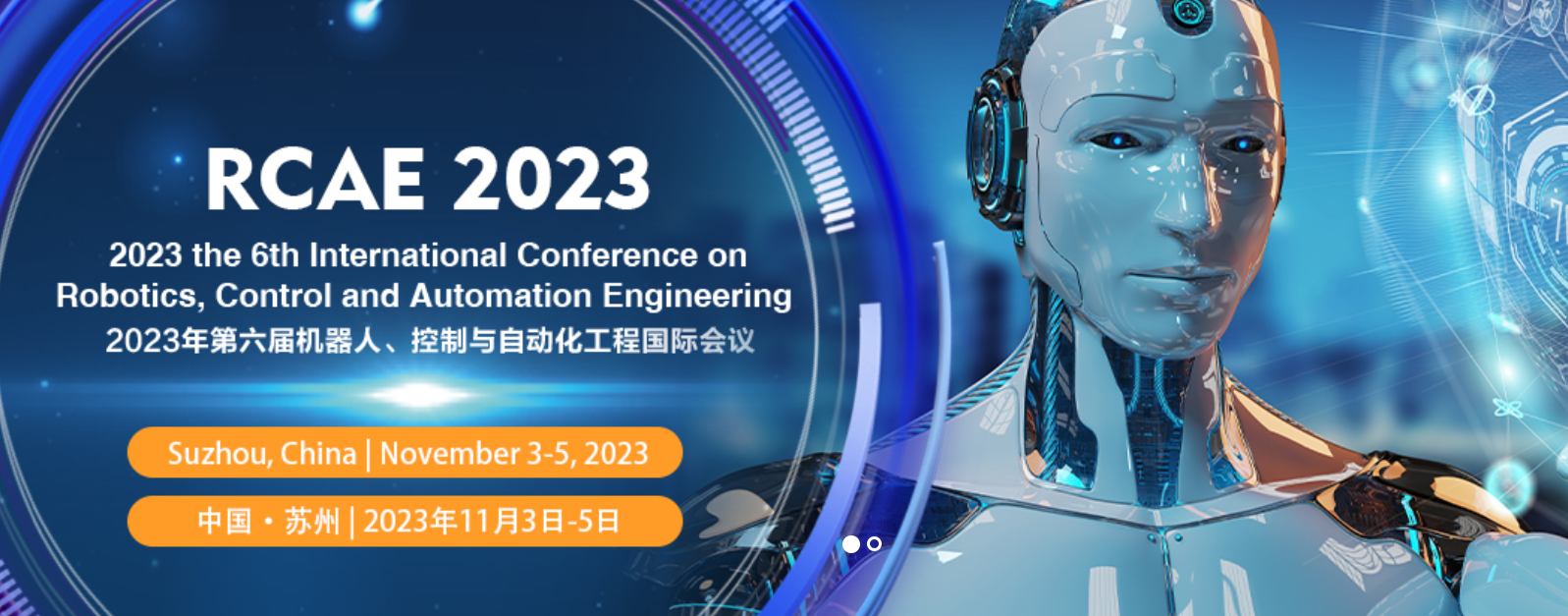 RCAE 2023

2023 the 6th International Conference on Robotics, Control and Automation Engineering

2023年第六届机器人、控制与自动化工程国际会议

Suzhou, China | November 3-5, 2023

中国・苏州 | 2023年11月3日-5日